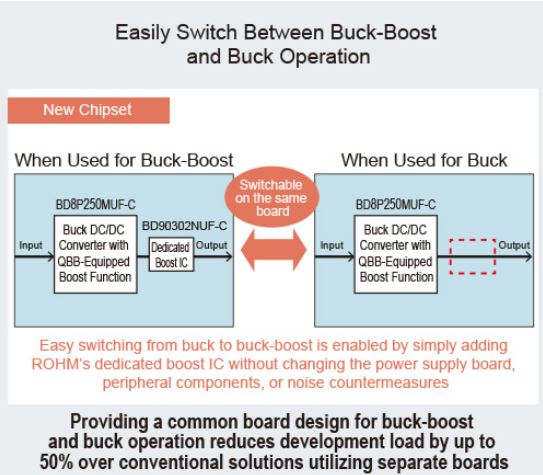 Easily Switch Between Buck-Boost and Buck Operation

New Chipset

When Used for Buck-Boost

BD8P250MUF-C

Input

Buck DC/DC Converter with QBB-Equipped Boost Function

BD90302NUF-C

Dedicated Boost IC

Output

Switchable on the same board

When Used for Buck

BD8P250MUF-C

Input

Buck DC/DC Converter with QBB-Equipped Boost Function

Output

Easy switching from buck to buck-boost is enabled by simply adding ROHM's dedicated boost IC without changing the power supply board, peripheral components, or noise countermeasures

Providing a common board design for buck-boost and buck operation reduces development load by up to 50% over conventional solutions utilizing separate boards